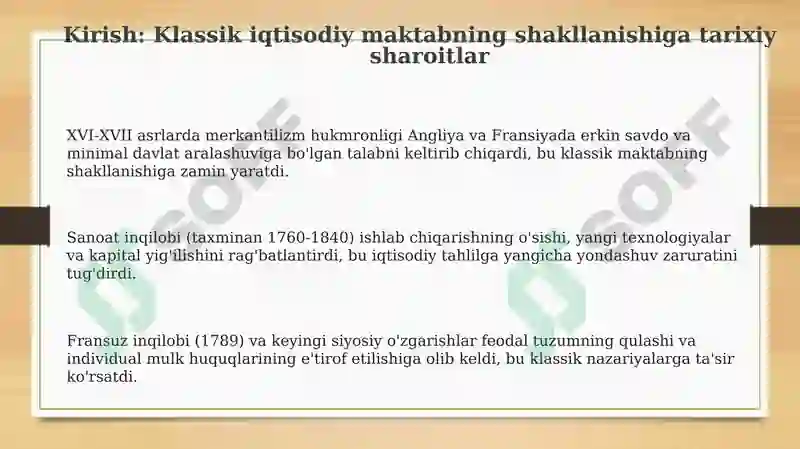 Kirish: Klassik iqtisodiy maktabning shakllanishiga tarixiy sharoitlar

XVI-XVII asrlarda merkantilizm hukmronligi Angliya va Fransiyada erkin savdo va minimal davlat aralashuviga bo'lgan talabni keltirib chiqardi, bu klassik maktabning shakllanishiga zamin yaratdi.

Sanoat inqilobi (taxminan 1760-1840) ishlab chiqarishning o'sishi, yangi texnologiyalar va kapital yig'ilishini rag'batlantirdi, bu iqtisodiy tahlilga yangicha yondashuv zaruratini tug'dirdi.

Fransuz inqilobi (1789) va keyingi siyosiy o'zgarishlar feodal tuzumning qulashi va individual mulk huquqlarining e'tirof etilishiga olib keldi, bu klassik nazariyalarga ta'sir ko'rsatdi.

SOFF

SOFF